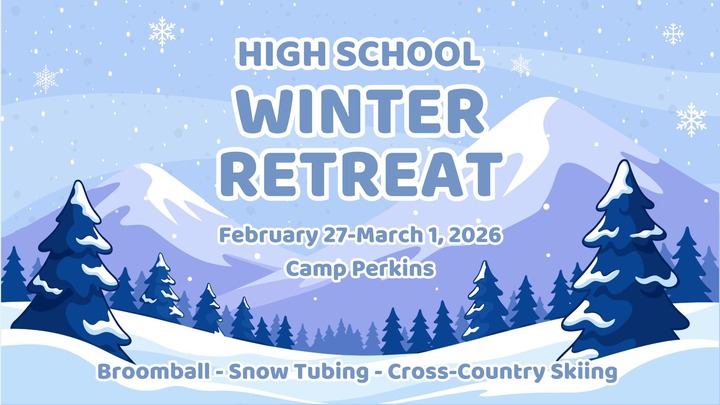 HIGH SCHOOL
WINTER
RETREAT

February 27-March 1, 2026
Camp Perkins

Broomball - Snow Tubing - Cross-Country Skiing